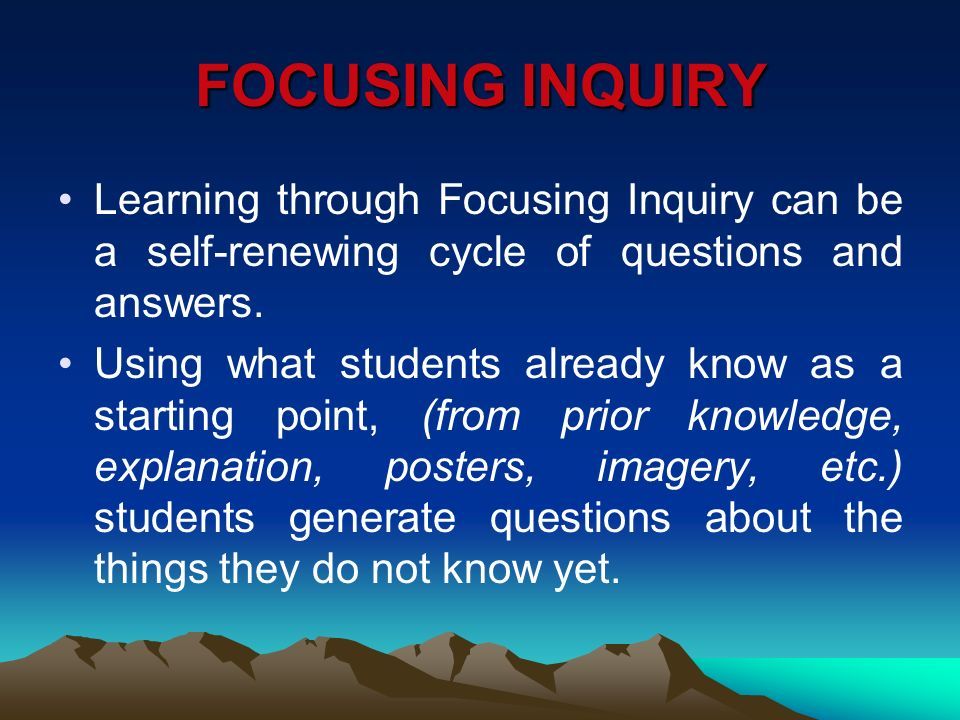 FOCUSING INQUIRY

• Learning through Focusing Inquiry can be a self-renewing cycle of questions and answers.

• Using what students already know as a starting point, (from prior knowledge, explanation, posters, imagery, etc.) students generate questions about the things they do not know yet.